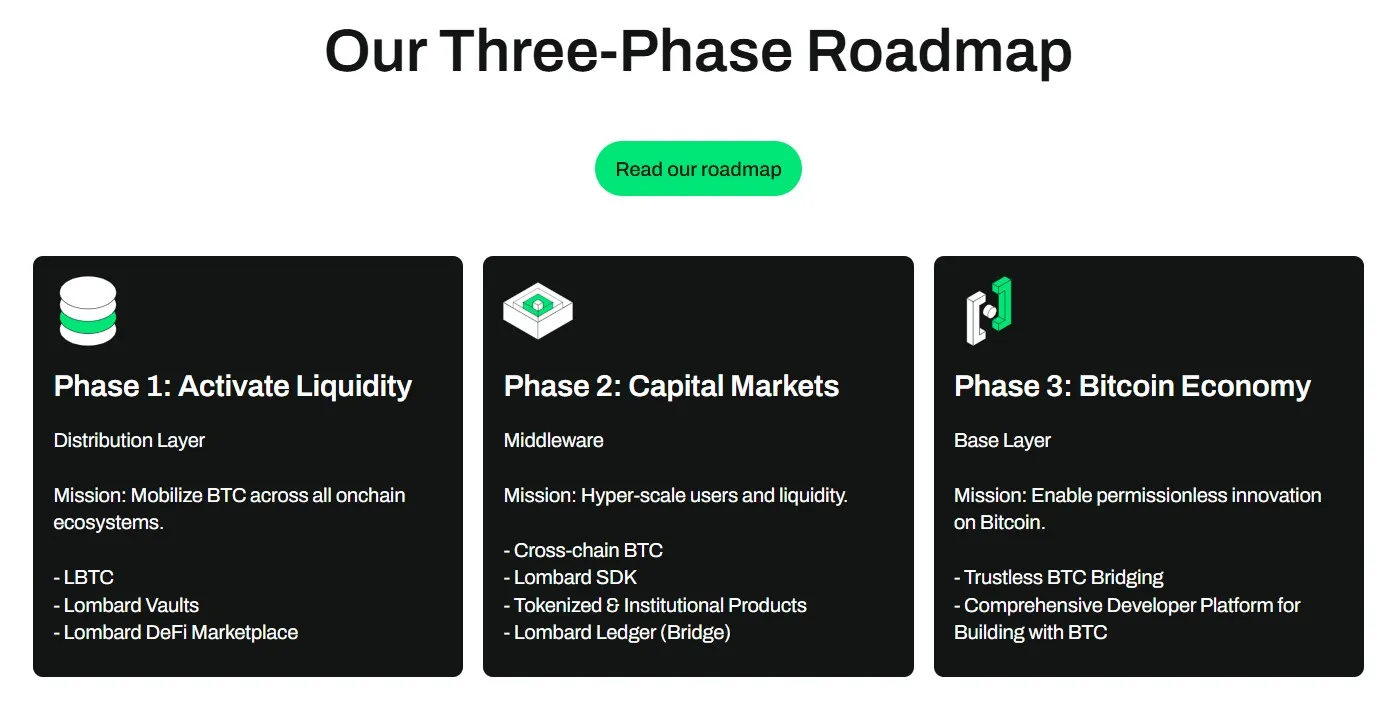 Our Three-Phase Roadmap

Read our roadmap

Phase 1: Activate Liquidity

Distribution Layer

Mission: Mobilize BTC across all onchain ecosystems.

- LBTC
- Lombard Vaults
- Lombard DeFi Marketplace

Phase 2: Capital Markets

Middleware

Mission: Hyper-scale users and liquidity.

- Cross-chain BTC
- Lombard SDK
- Tokenized & Institutional Products
- Lombard Ledger (Bridge)

Phase 3: Bitcoin Economy

Base Layer

Mission: Enable permissionless innovation on Bitcoin.

- Trustless BTC Bridging
- Comprehensive Developer Platform for Building with BTC